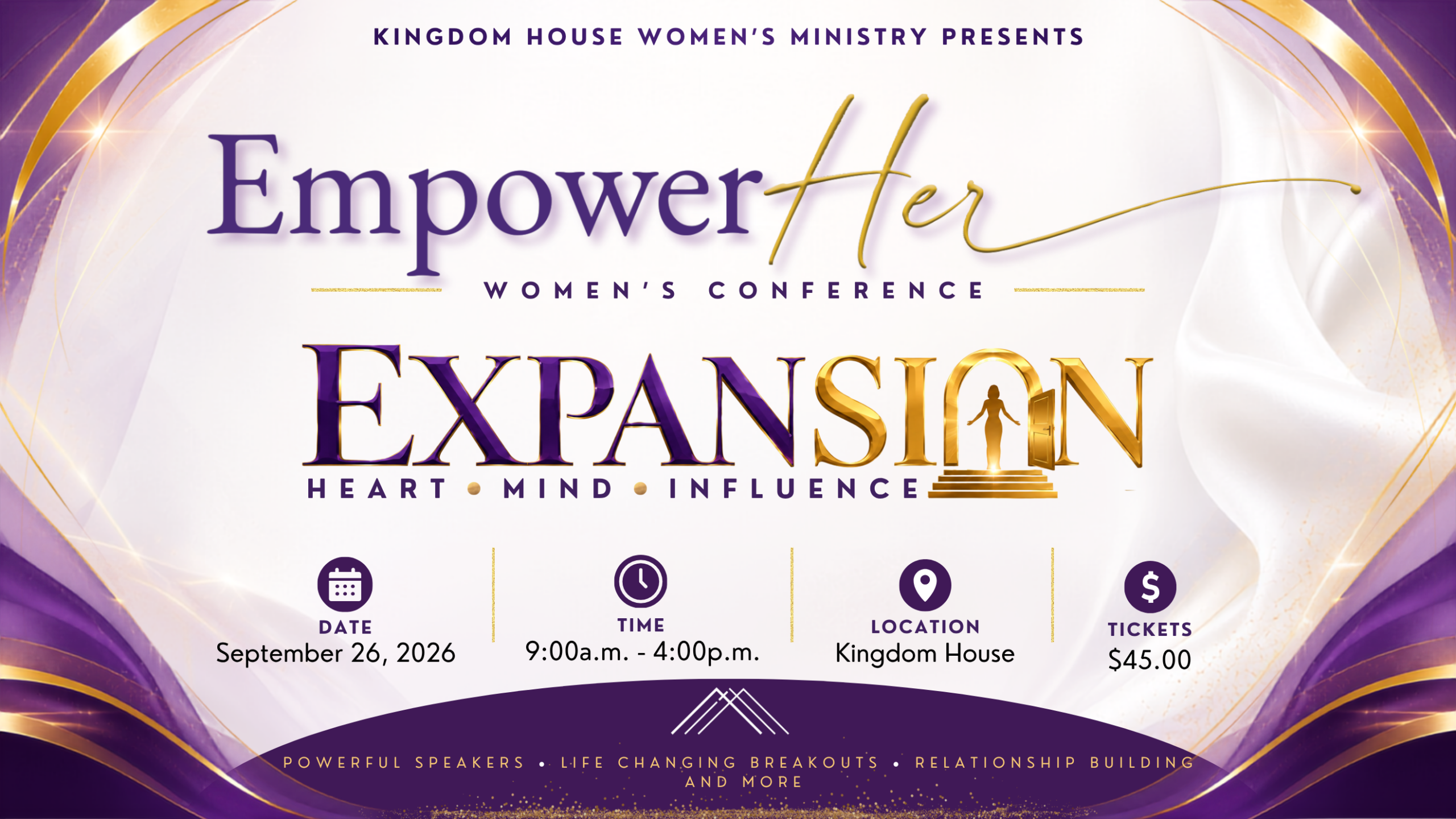 KINGDOM HOUSE WOMEN'S MINISTRY PRESENTS

EmpowerHer

WOMEN'S CONFERENCE

EXPANSION

HEART • MIND • INFLUENCE

DATE
September 26, 2026

TIME
9:00a.m. - 4:00p.m.

LOCATION
Kingdom House

TICKETS
$45.00

POWERFUL SPEAKERS • LIFE CHANGING BREAKOUTS • RELATIONSHIP BUILDING AND MORE